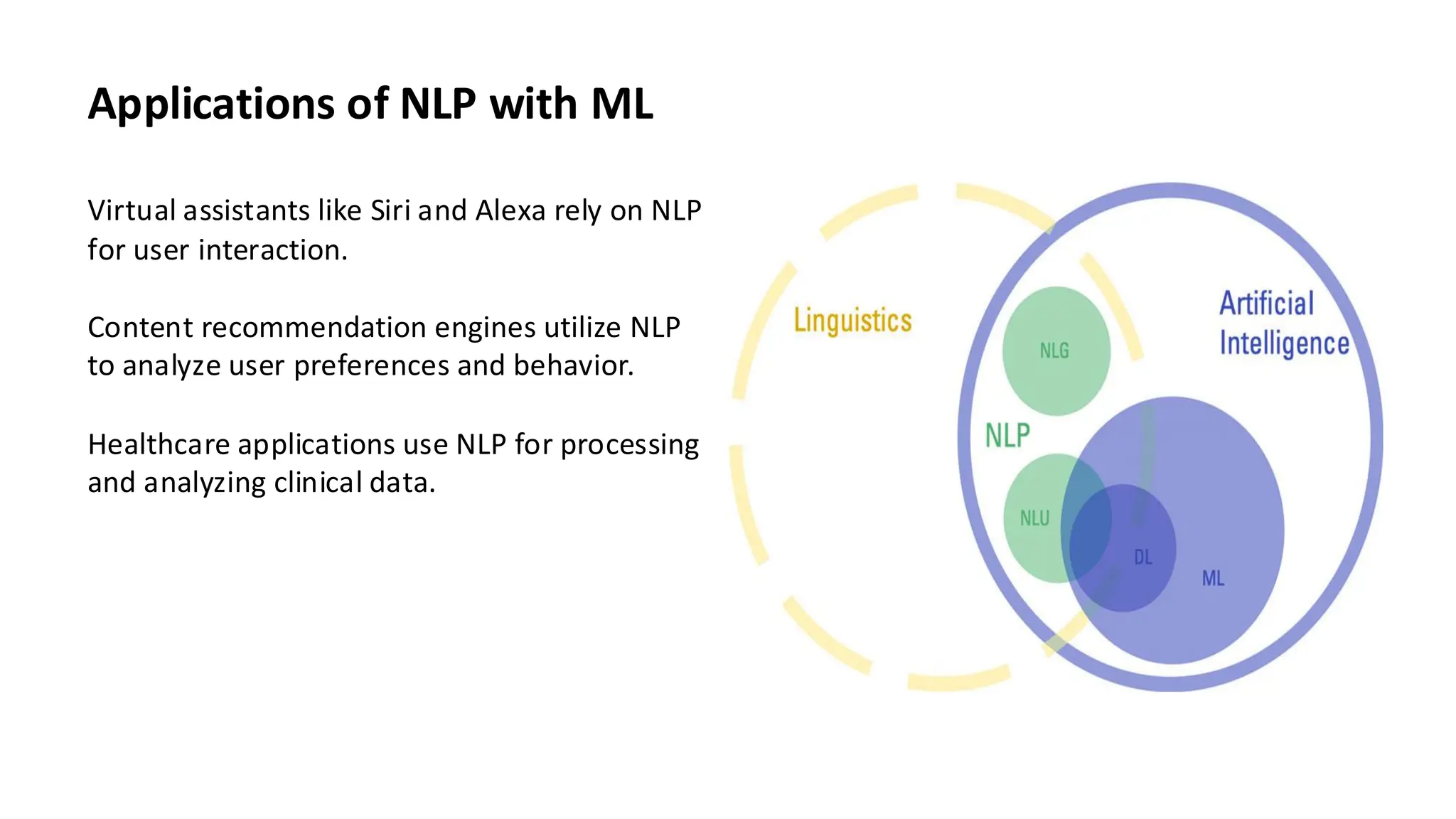 Applications of NLP with ML

Virtual assistants like Siri and Alexa rely on NLP for user interaction.

Content recommendation engines utilize NLP to analyze user preferences and behavior.

Healthcare applications use NLP for processing and analyzing clinical data.

Linguistics
Artificial Intelligence
NLG
NLP
NLU
DL
ML